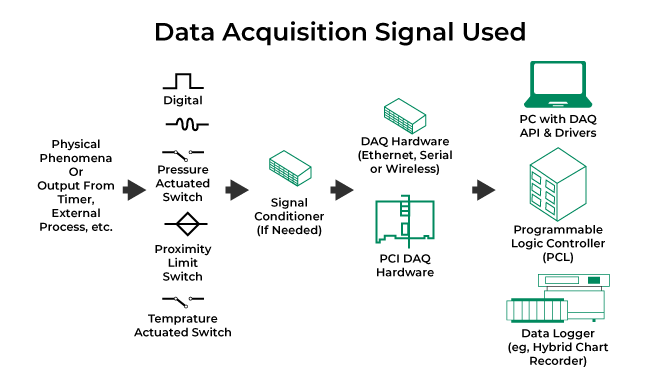 Data Acquisition Signal Used

Physical Phenomena Or Output From Timer, External Process, etc.

Digital

Pressure Actuated Switch

Proximity Limit Switch

Temprature Actuated Switch

Signal Conditioner (If Needed)

DAQ Hardware (Ethernet, Serial or Wireless)

PCI DAQ Hardware

PC with DAQ API & Drivers

Programmable Logic Controller (PCL)

Data Logger (eg, Hybrid Chart Recorder)